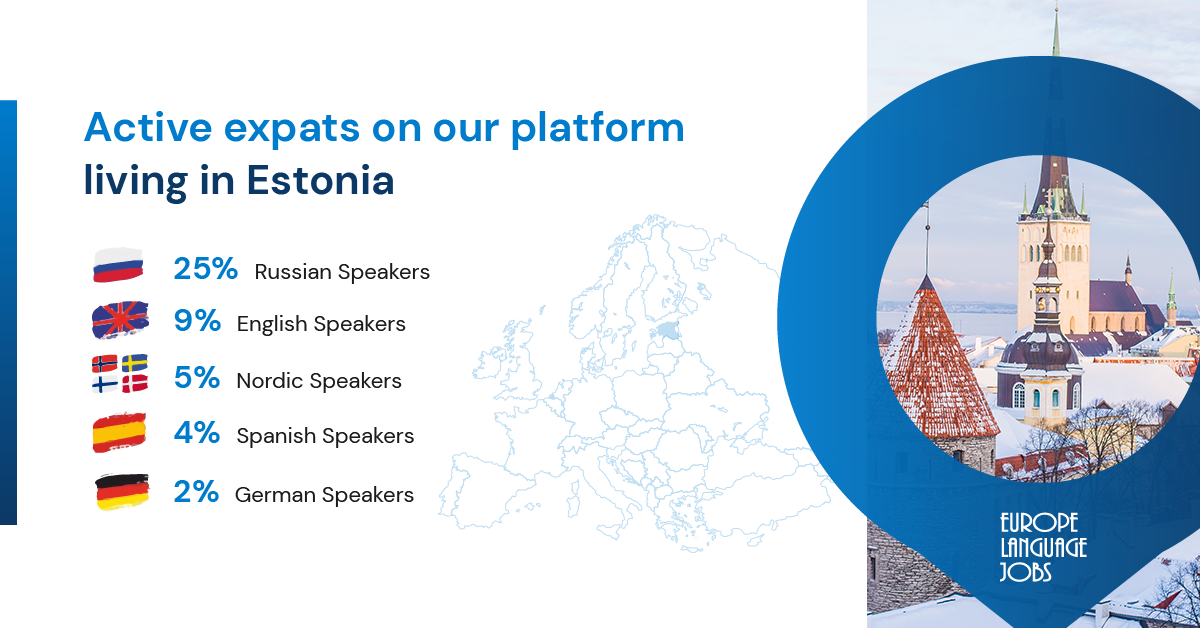 Active expats on our platform living in Estonia

25% Russian Speakers

9% English Speakers

5% Nordic Speakers

4% Spanish Speakers

2% German Speakers

EUROPE LANGUAGE JOBS